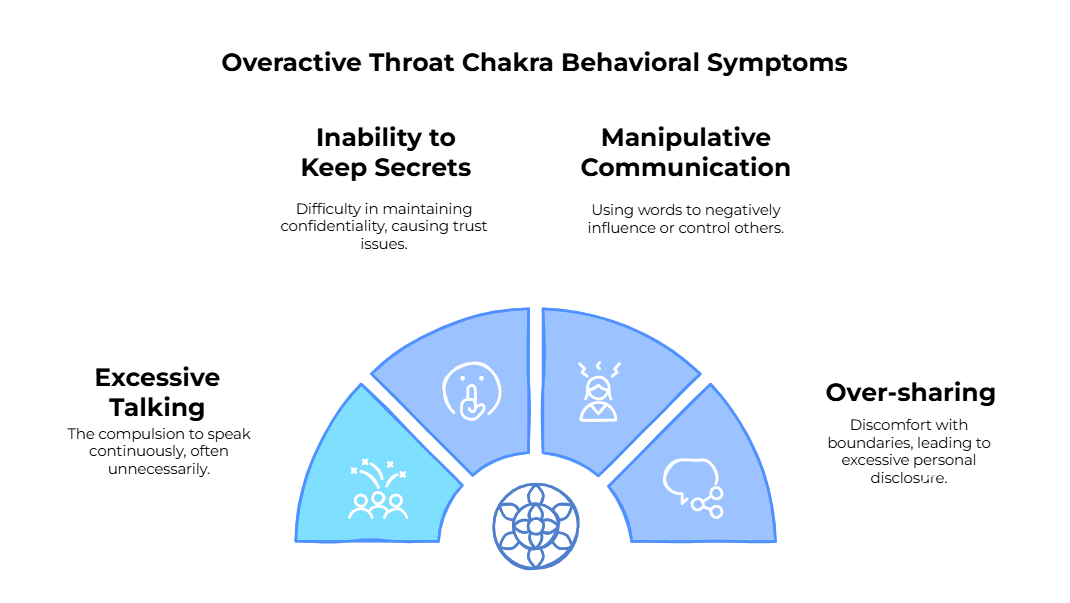 Overactive Throat Chakra Behavioral Symptoms

Inability to Keep Secrets

Difficulty in maintaining confidentiality, causing trust issues.

Manipulative Communication

Using words to negatively influence or control others.

Excessive Talking

The compulsion to speak continuously, often unnecessarily.

Over-sharing

Discomfort with boundaries, leading to excessive personal disclosure.